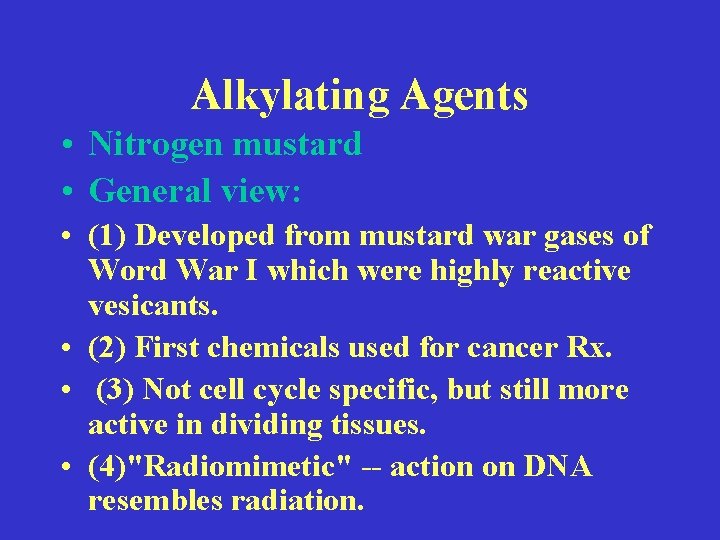 Alkylating Agents

• Nitrogen mustard
• General view:
• (1) Developed from mustard war gases of Word War I which were highly reactive vesicants.
• (2) First chemicals used for cancer Rx.
• (3) Not cell cycle specific, but still more active in dividing tissues.
• (4)"Radiomimetic" -- action on DNA resembles radiation.